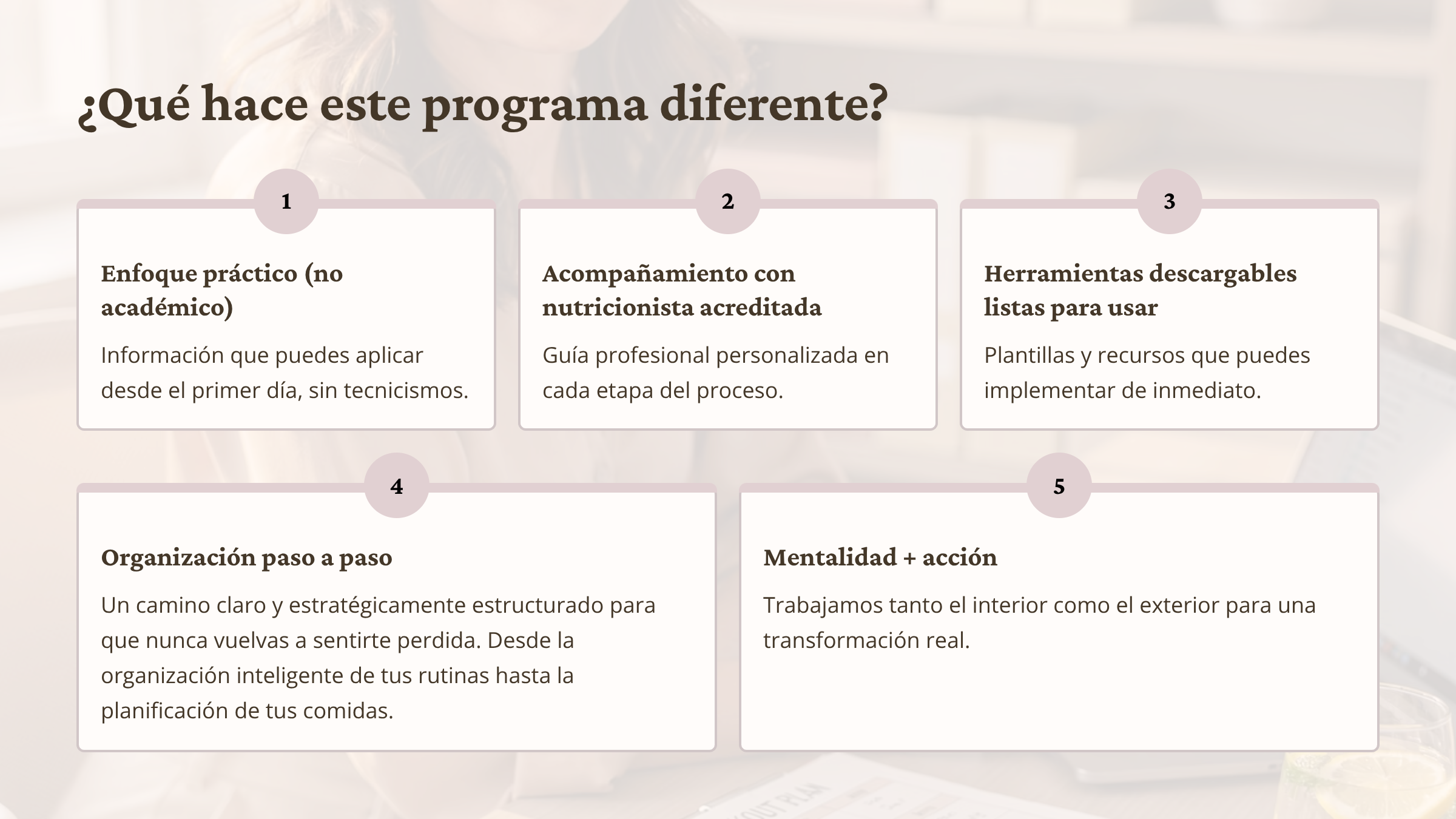 ¿Qué hace este programa diferente?

1

Enfoque práctico (no académico)

Información que puedes aplicar desde el primer día, sin tecnicismos.

2

Acompañamiento con nutricionista acreditada

Guía profesional personalizada en cada etapa del proceso.

3

Herramientas descargables listas para usar

Plantillas y recursos que puedes implementar de inmediato.

4

Organización paso a paso

Un camino claro y estratégicamente estructurado para que nunca vuelvas a sentirte perdida. Desde la organización inteligente de tus rutinas hasta la planificación de tus comidas.

5

Mentalidad + acción

Trabajamos tanto el interior como el exterior para una transformación real.